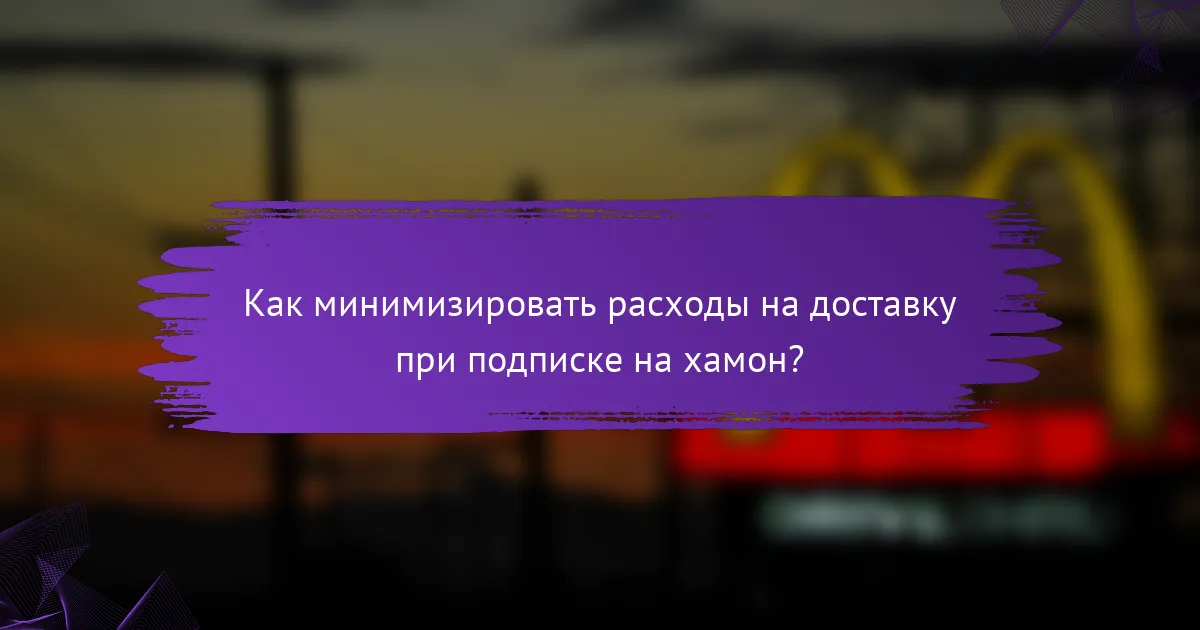 Как минимизировать расходы на доставку при подписке на хамон?